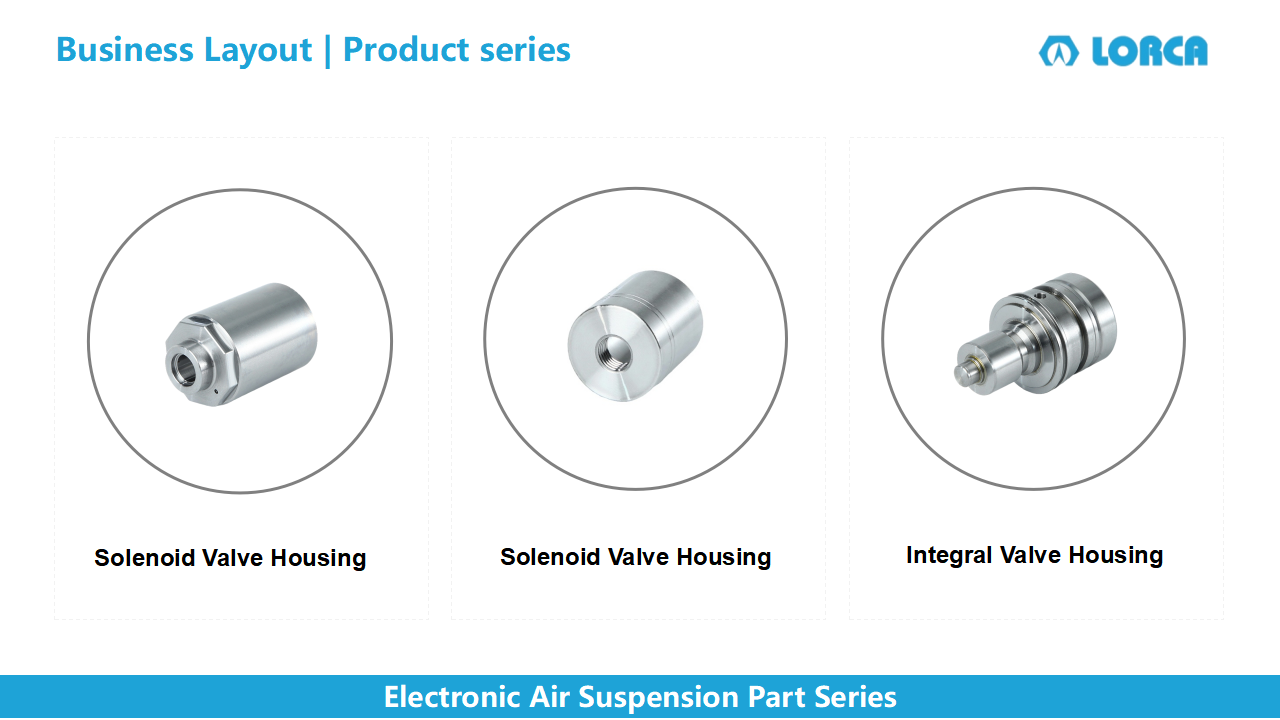 Business Layout | Product series

LORCA

Solenoid Valve Housing

Solenoid Valve Housing

Integral Valve Housing

Electronic Air Suspension Part Series